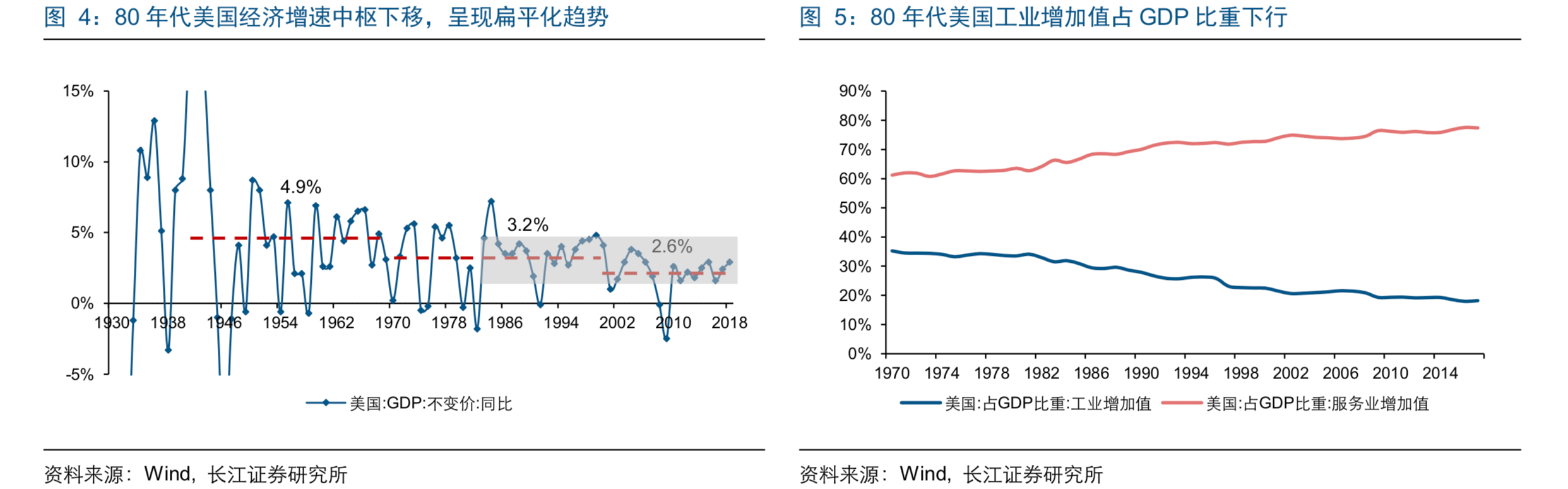 图 4：80 年代美国经济增速中枢下移，呈现扁平化趋势

15%
10%
5%
0%
-5%
4.9%
3.2%
2.6%
1930 1938 1946 1954 1962 1970 1978 1986 1994 2002 2010 2018
美国:GDP:不变价:同比

资料来源：Wind，长江证券研究所

图 5：80 年代美国工业增加值占 GDP 比重下行

90%
80%
70%
60%
50%
40%
30%
20%
10%
0%
1970 1974 1978 1982 1986 1990 1994 1998 2002 2006 2010 2014
美国:占GDP比重:工业增加值
美国:占GDP比重:服务业增加值

资料来源：Wind，长江证券研究所